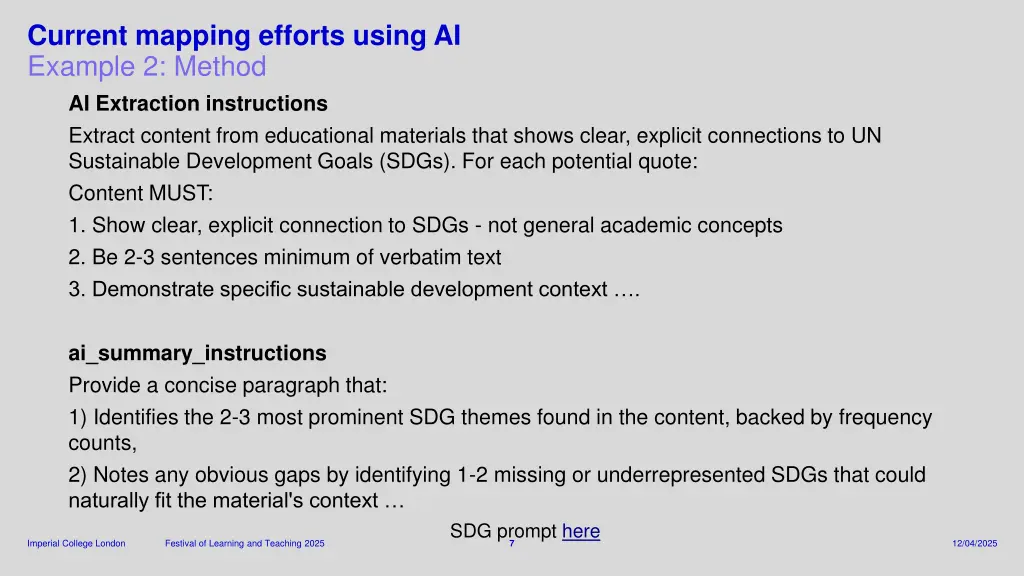 Current mapping efforts using AI
Example 2: Method

AI Extraction instructions

Extract content from educational materials that shows clear, explicit connections to UN Sustainable Development Goals (SDGs). For each potential quote:

Content MUST:

1. Show clear, explicit connection to SDGs - not general academic concepts

2. Be 2-3 sentences minimum of verbatim text

3. Demonstrate specific sustainable development context ….

ai_summary_instructions

Provide a concise paragraph that:

1) Identifies the 2-3 most prominent SDG themes found in the content, backed by frequency counts,

2) Notes any obvious gaps by identifying 1-2 missing or underrepresented SDGs that could naturally fit the material's context …

SDG prompt here

Imperial College London Festival of Learning and Teaching 2025 7 12/04/2025